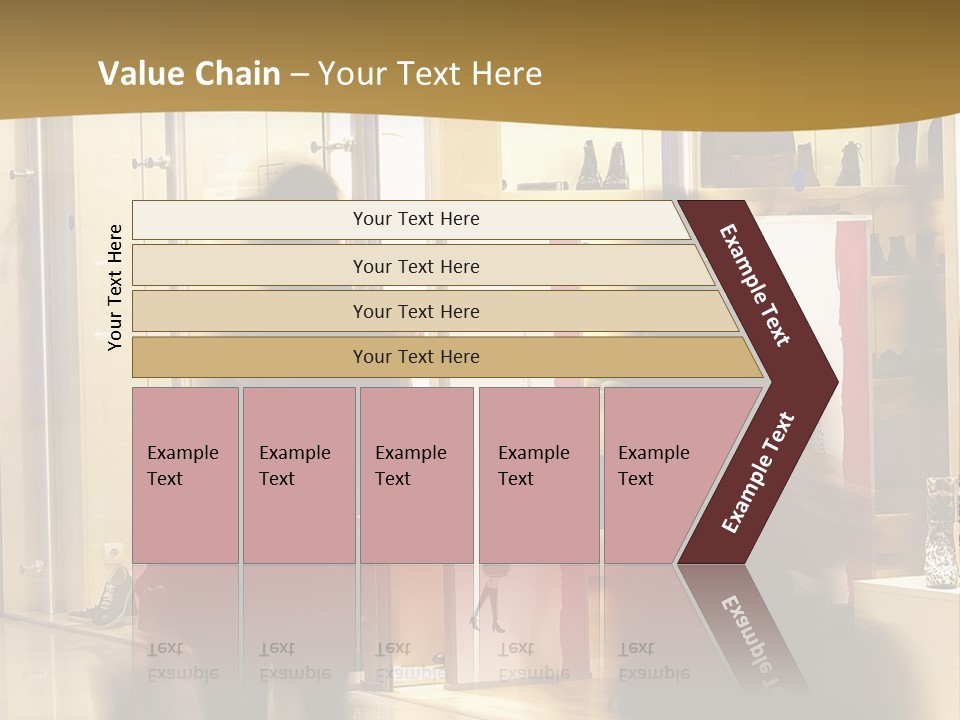 Value Chain – Your Text Here

Your Text Here

Your Text Here

Your Text Here

Your Text Here

Your Text Here

Example Text

Example Text

Example Text

Example Text

Example Text

Example Text

Example Text